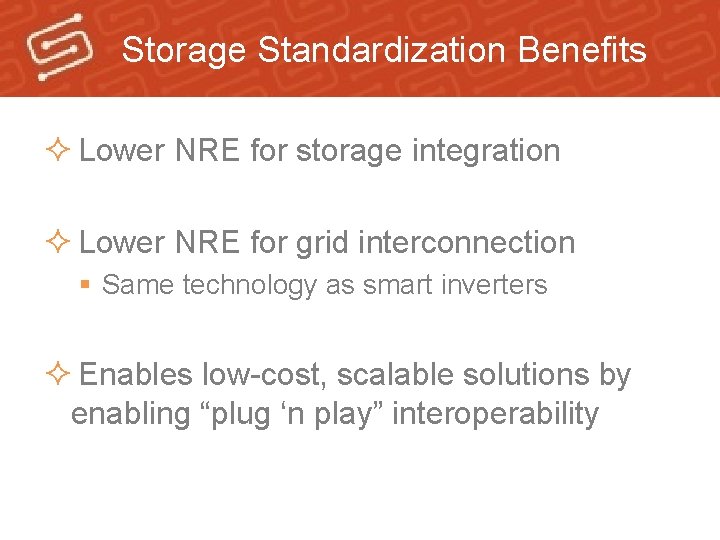 Storage Standardization Benefits

✧ Lower NRE for storage integration

✧ Lower NRE for grid interconnection
▪ Same technology as smart inverters

✧ Enables low-cost, scalable solutions by enabling “plug ‘n play” interoperability